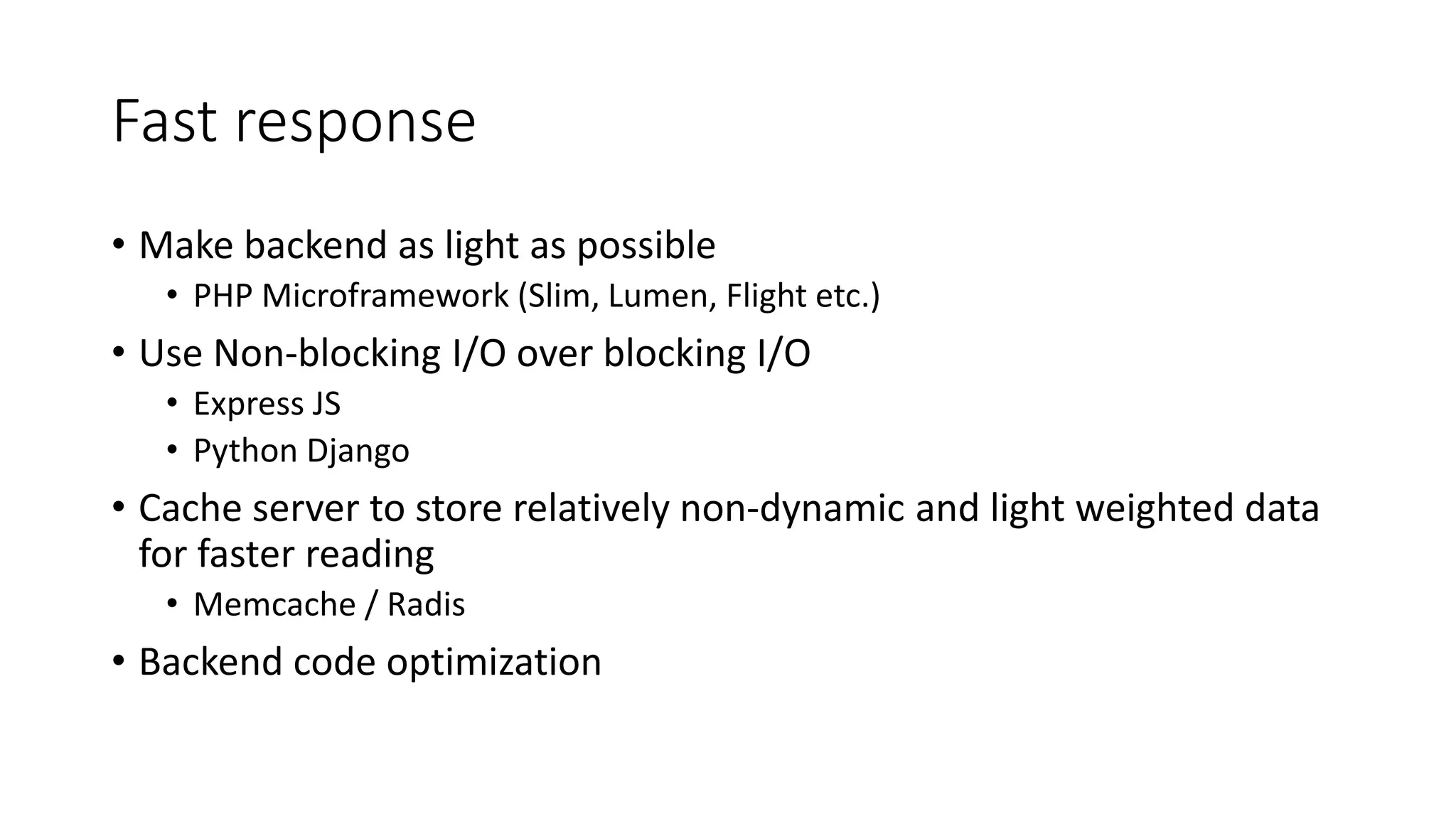 Fast response

• Make backend as light as possible
  • PHP Microframework (Slim, Lumen, Flight etc.)
• Use Non-blocking I/O over blocking I/O
  • Express JS
  • Python Django
• Cache server to store relatively non-dynamic and light weighted data for faster reading
  • Memcache / Radis
• Backend code optimization